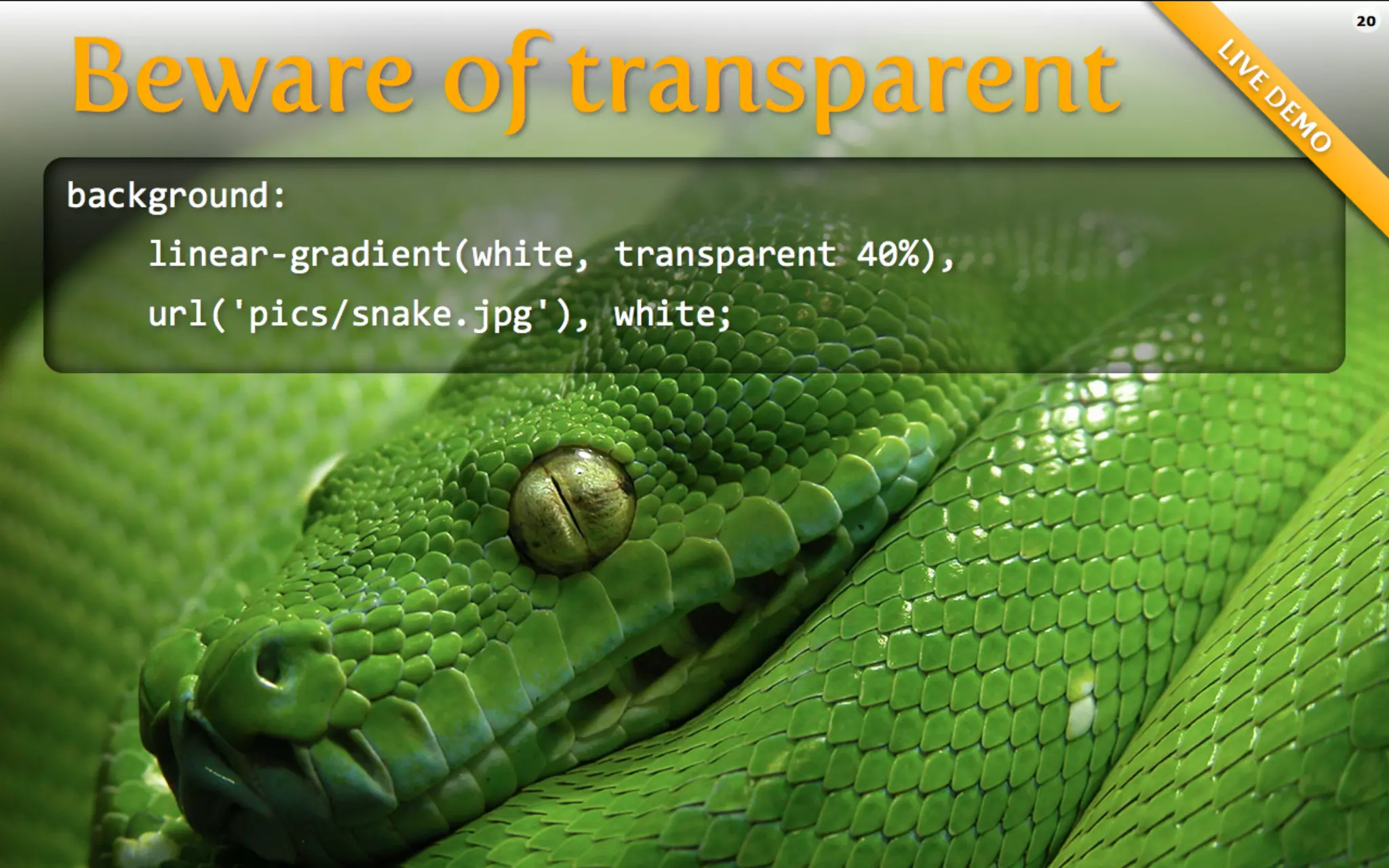 Beware of transparent

LIVE DEMO

20

background:
linear-gradient(white, transparent 40%),
url('pics/snake.jpg'), white;